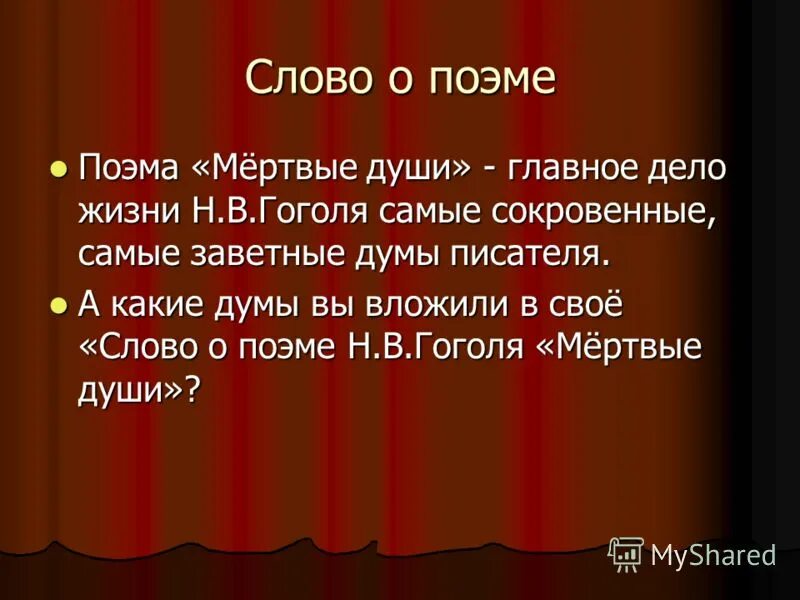 Слово о поэме

Поэма «Мёртвые души» - главное дело жизни Н.В.Гоголя самые сокровенные, самые заветные думы писателя.

А какие думы вы вложили в своё «Слово о поэме Н.В.Гоголя «Мёртвые души»?

MyShared